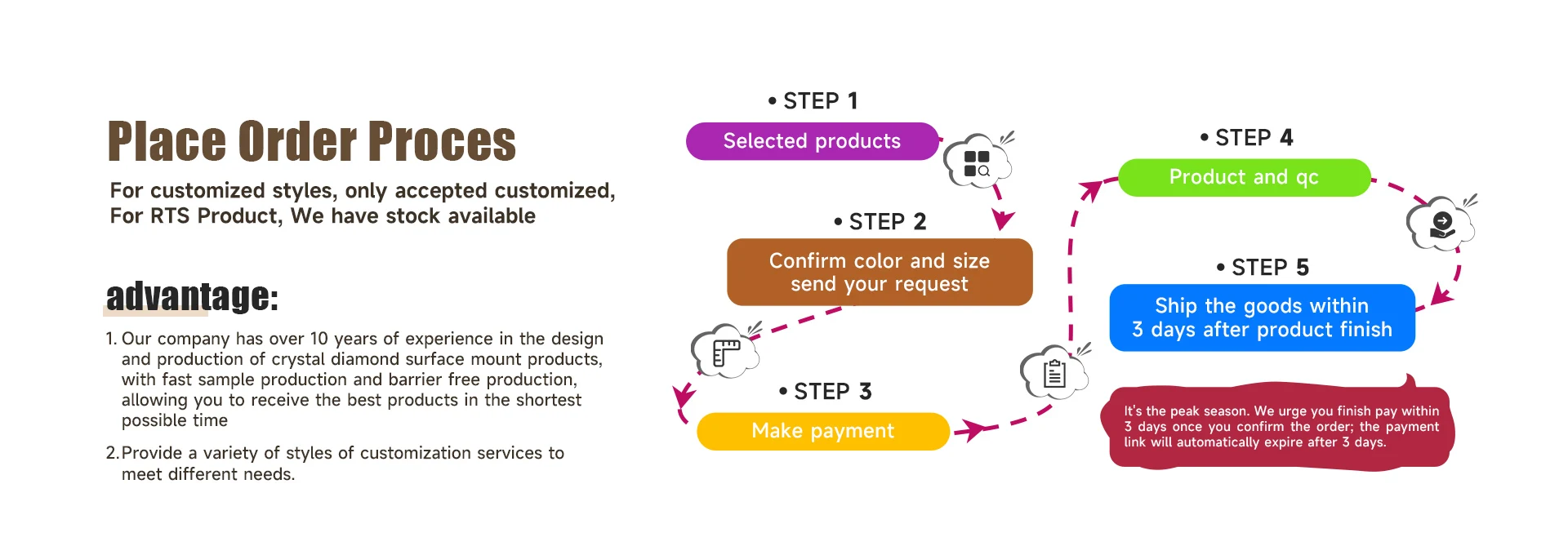 Place Order Proces

For customized styles, only accepted customized,
For RTS Product, We have stock available

advantage:

1. Our company has over 10 years of experience in the design and production of crystal diamond surface mount products, with fast sample production and barrier free production, allowing you to receive the best products in the shortest possible time

2. Provide a variety of styles of customization services to meet different needs.

• STEP 1
Selected products

• STEP 2
Confirm color and size send your request

• STEP 3
Make payment

• STEP 4
Product and qc

• STEP 5
Ship the goods within 3 days after product finish

It's the peak season. We urge you finish pay within 3 days once you confirm the order; the payment link will automatically expire after 3 days.